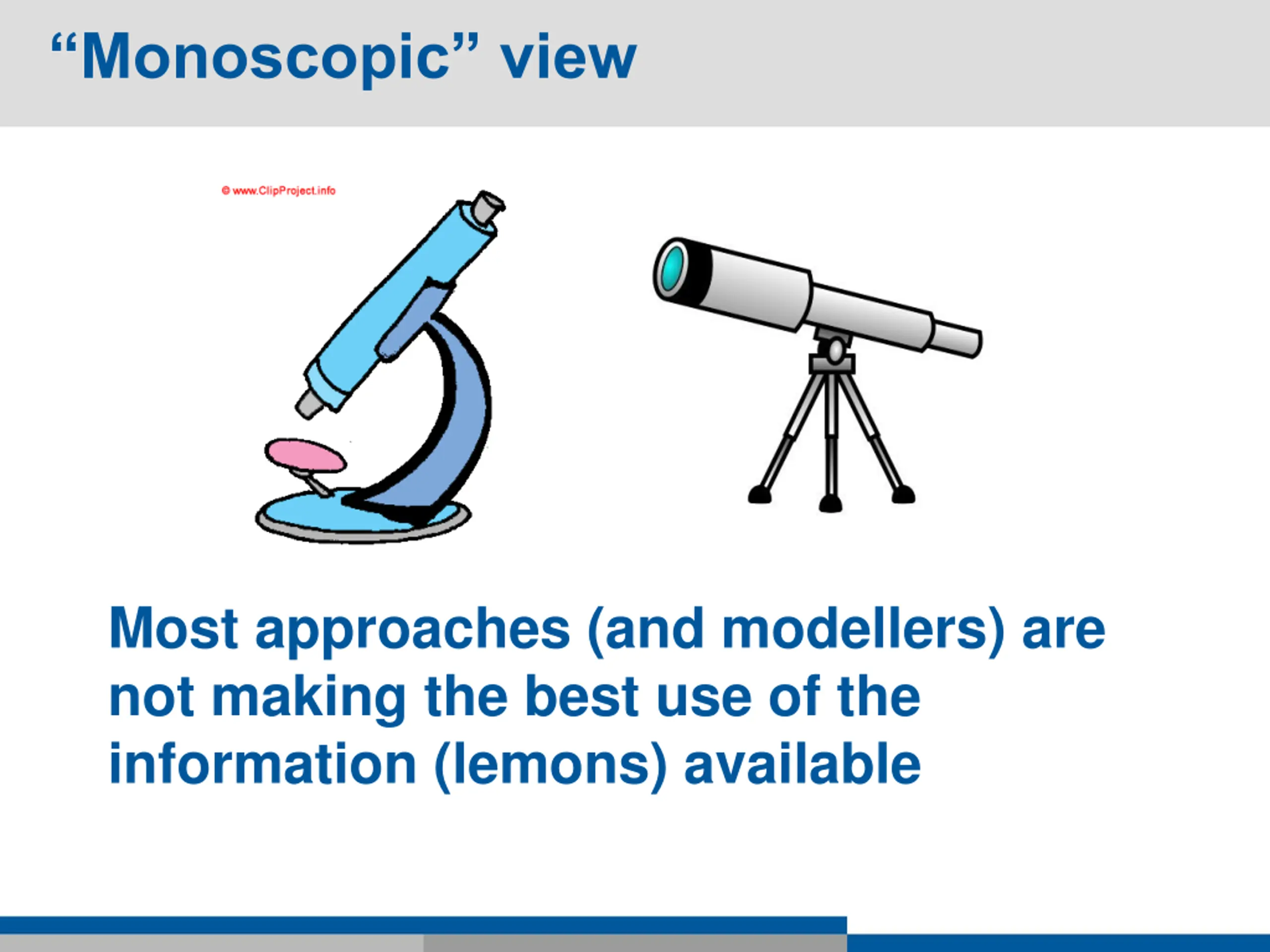 “Monoscopic” view

© www.ClipProject.info

Most approaches (and modellers) are not making the best use of the information (lemons) available